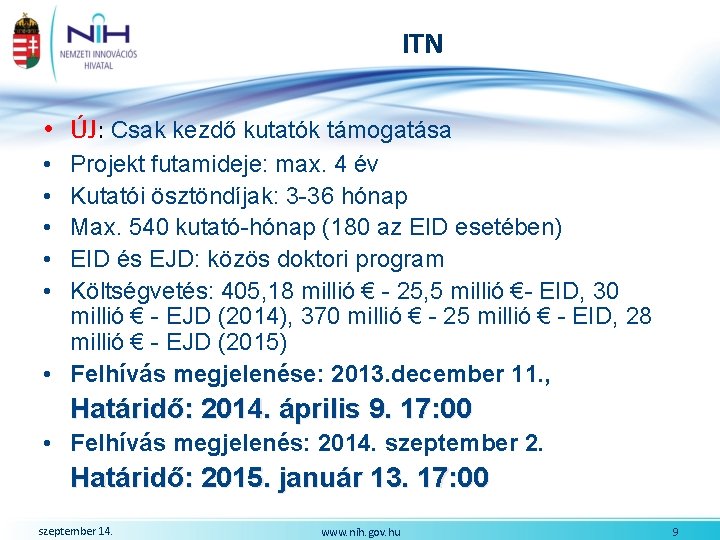 NIH
NEMZETI INNOVÁCIÓS HIVATAL

ITN

• ÚJ: Csak kezdő kutatók támogatása
• Projekt futamideje: max. 4 év
• Kutatói ösztöndíjak: 3-36 hónap
• Max. 540 kutató-hónap (180 az EID esetében)
• EID és EJD: közös doktori program
• Költségvetés: 405,18 millió € - 25,5 millió €- EID, 30 millió € - EJD (2014), 370 millió € - 25 millió € - EID, 28 millió € - EJD (2015)
• Felhívás megjelenése: 2013.december 11.,
Határidő: 2014. április 9. 17:00
• Felhívás megjelenés: 2014. szeptember 2.
Határidő: 2015. január 13. 17:00

szeptember 14.
www.nih.gov.hu
9